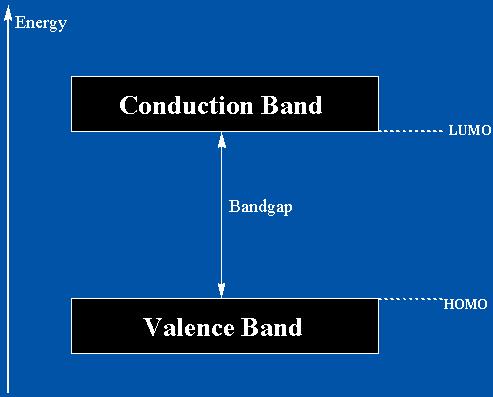 Energy

Conduction Band

LUMO

Bandgap

HOMO

Valence Band